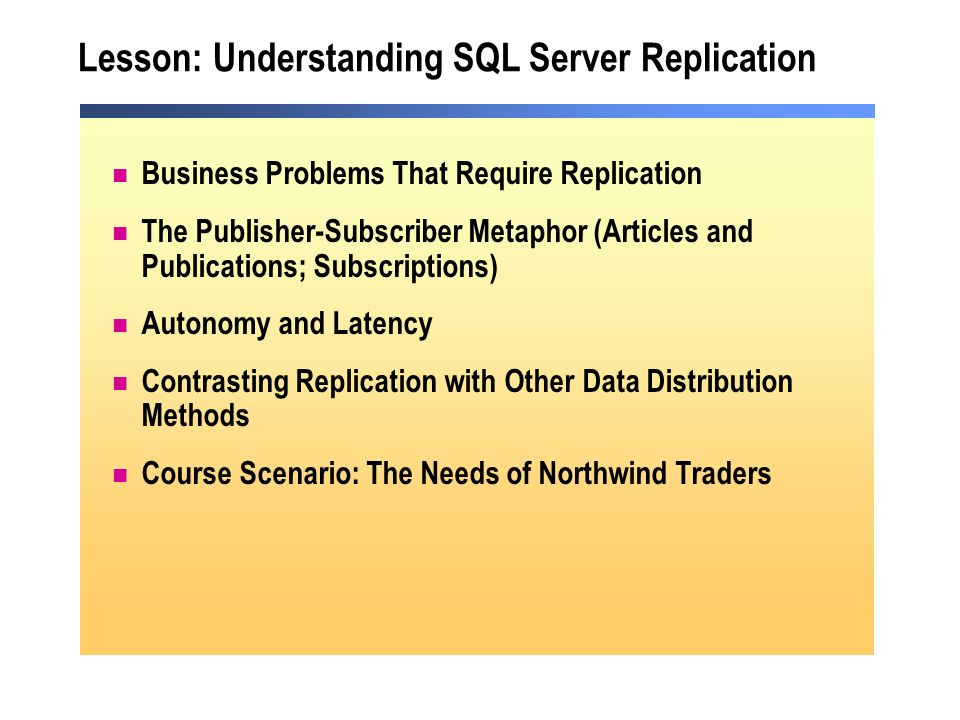 Lesson: Understanding SQL Server Replication

- Business Problems That Require Replication
- The Publisher-Subscriber Metaphor (Articles and Publications; Subscriptions)
- Autonomy and Latency
- Contrasting Replication with Other Data Distribution Methods
- Course Scenario: The Needs of Northwind Traders